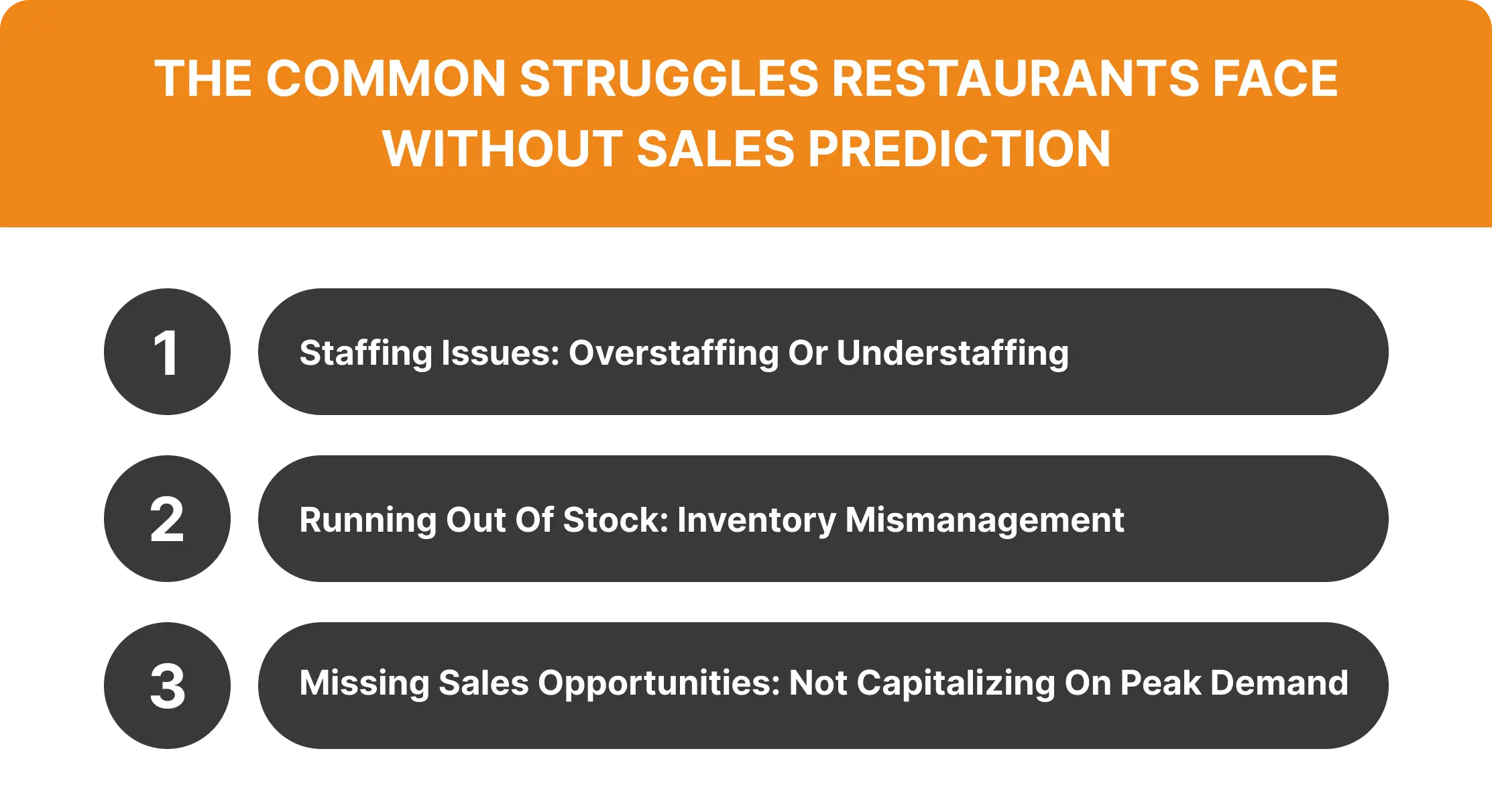 THE COMMON STRUGGLES RESTAURANTS FACE WITHOUT SALES PREDICTION

1

Staffing Issues: Overstaffing Or Understaffing

2

Running Out Of Stock: Inventory Mismanagement

3

Missing Sales Opportunities: Not Capitalizing On Peak Demand